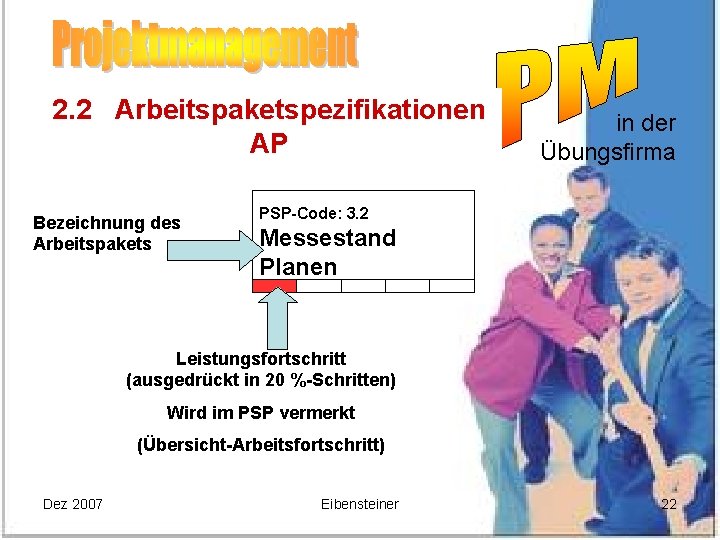 Projektmanagement

PM in der Übungsfirma

2.2 Arbeitspaketspezifikationen AP

Bezeichnung des Arbeitspakets

PSP-Code: 3.2
Messestand Planen

Leistungsfortschritt (ausgedrückt in 20 %-Schritten)

Wird im PSP vermerkt

(Übersicht-Arbeitsfortschritt)

Dez 2007 Eibensteiner 22